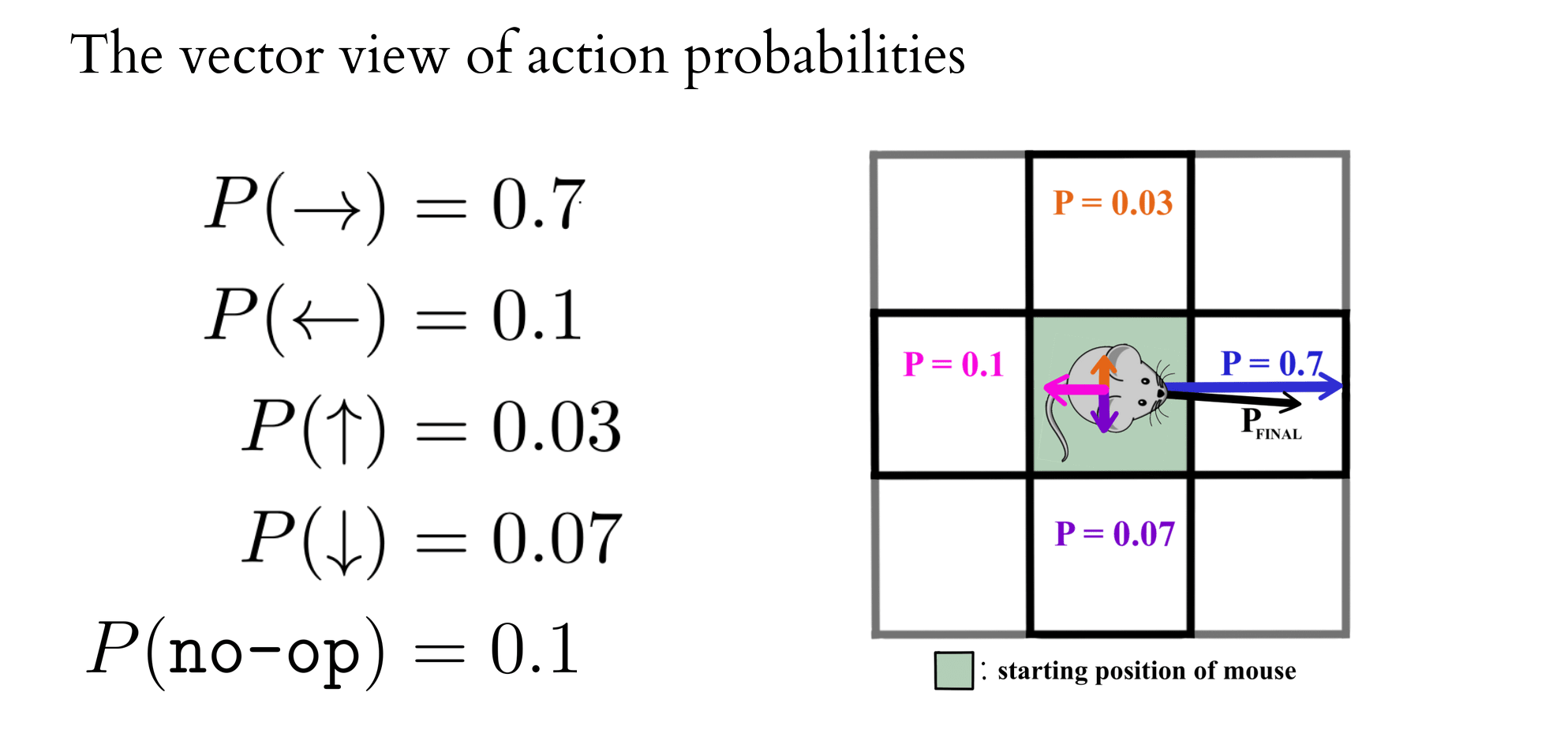 The vector view of action probabilities

$P(\rightarrow) = 0.7$

$P(\leftarrow) = 0.1$

$P(\uparrow) = 0.03$

$P(\downarrow) = 0.07$

$P(\texttt{no-op}) = 0.1$

P = 0.03

P = 0.1

P = 0.7

$P_{FINAL}$

P = 0.07

: starting position of mouse